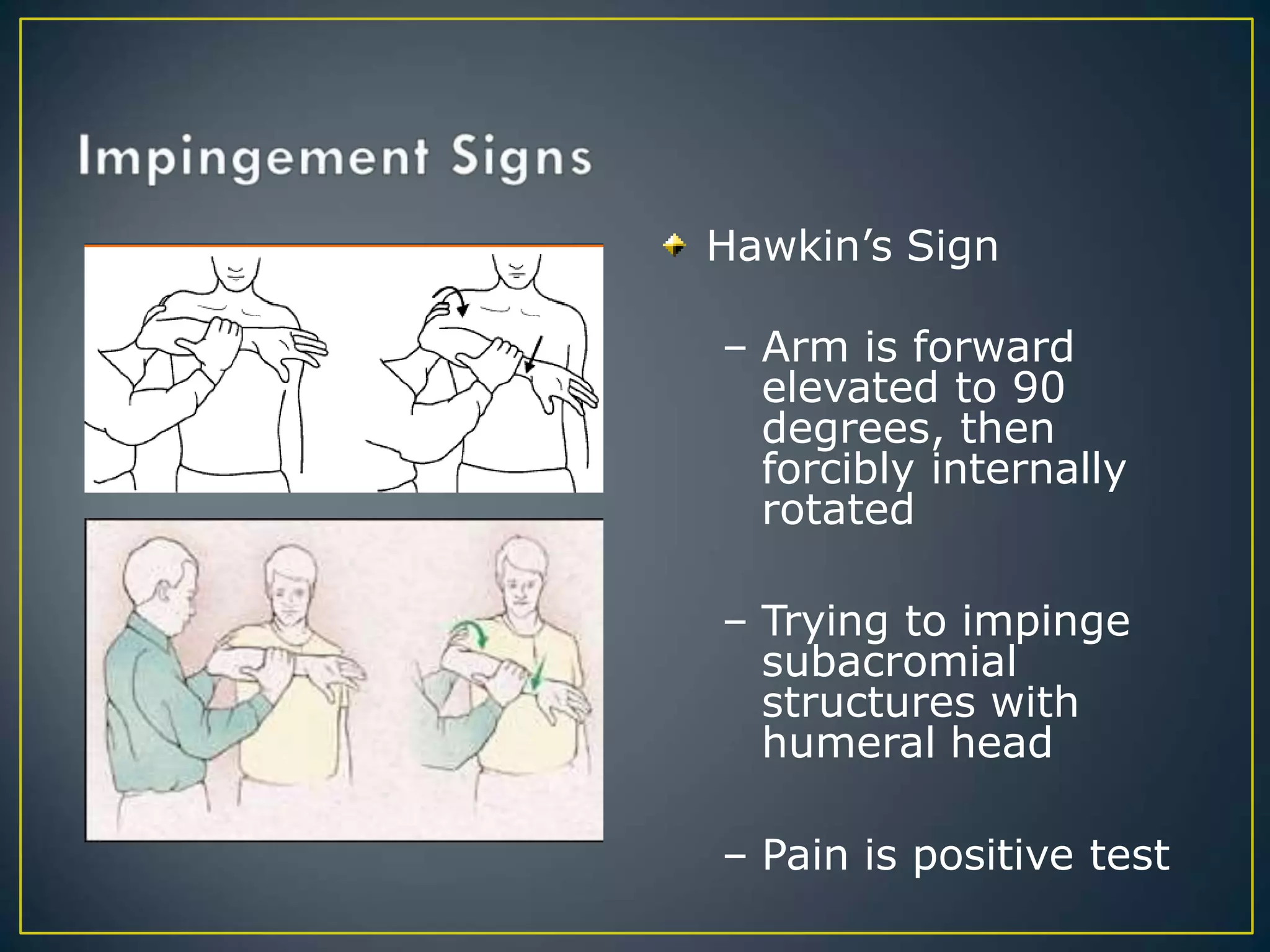 Impingement Signs

Hawkin’s Sign

– Arm is forward elevated to 90 degrees, then forcibly internally rotated

– Trying to impinge subacromial structures with humeral head

– Pain is positive test